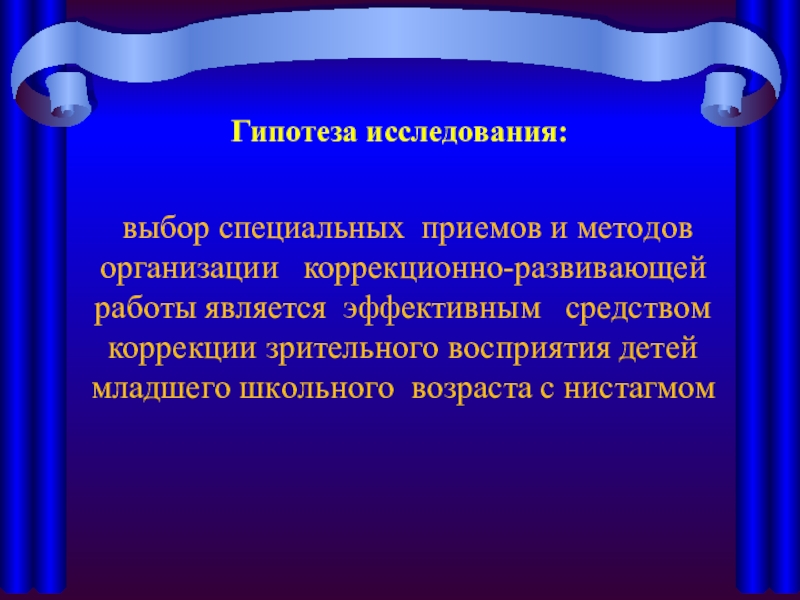 Гипотеза исследования:

выбор специальных приемов и методов организации коррекционно-развивающей работы является эффективным средством коррекции зрительного восприятия детей младшего школьного возраста с нистагмом